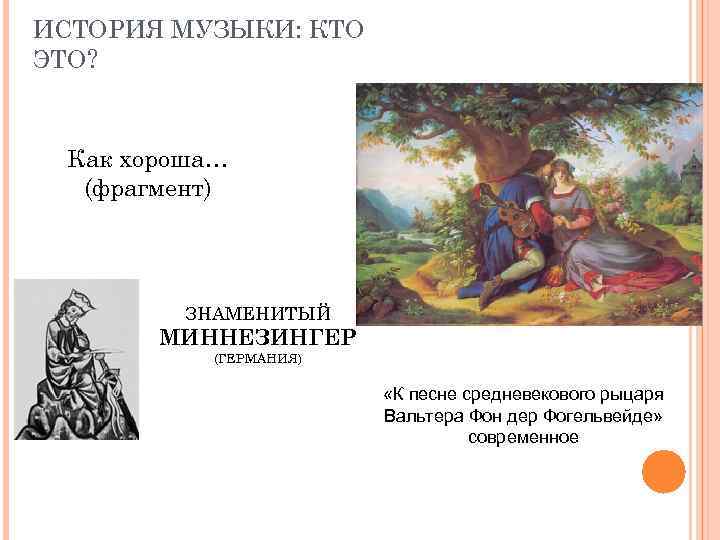 ИСТОРИЯ МУЗЫКИ: КТО ЭТО?

Как хороша…
(фрагмент)

ЗНАМЕНИТЫЙ
МИННЕЗИНГЕР
(ГЕРМАНИЯ)

«К песне средневекового рыцаря Вальтера Фон дер Фогельвейде» современное